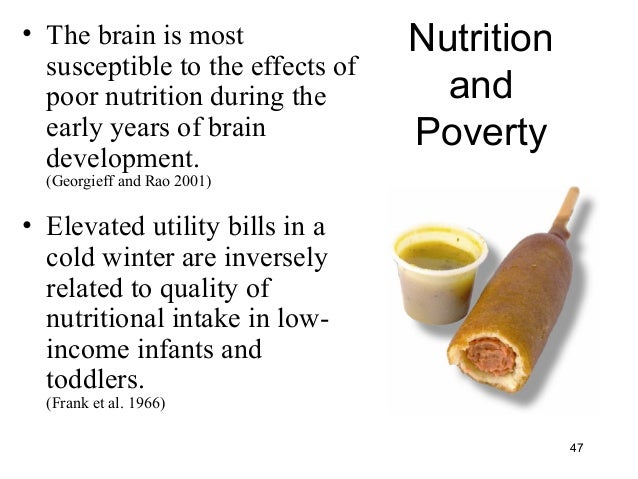 Nutrition and Poverty

• The brain is most susceptible to the effects of poor nutrition during the early years of brain development.
(Georgieff and Rao 2001)

• Elevated utility bills in a cold winter are inversely related to quality of nutritional intake in low-income infants and toddlers.
(Frank et al. 1966)

47